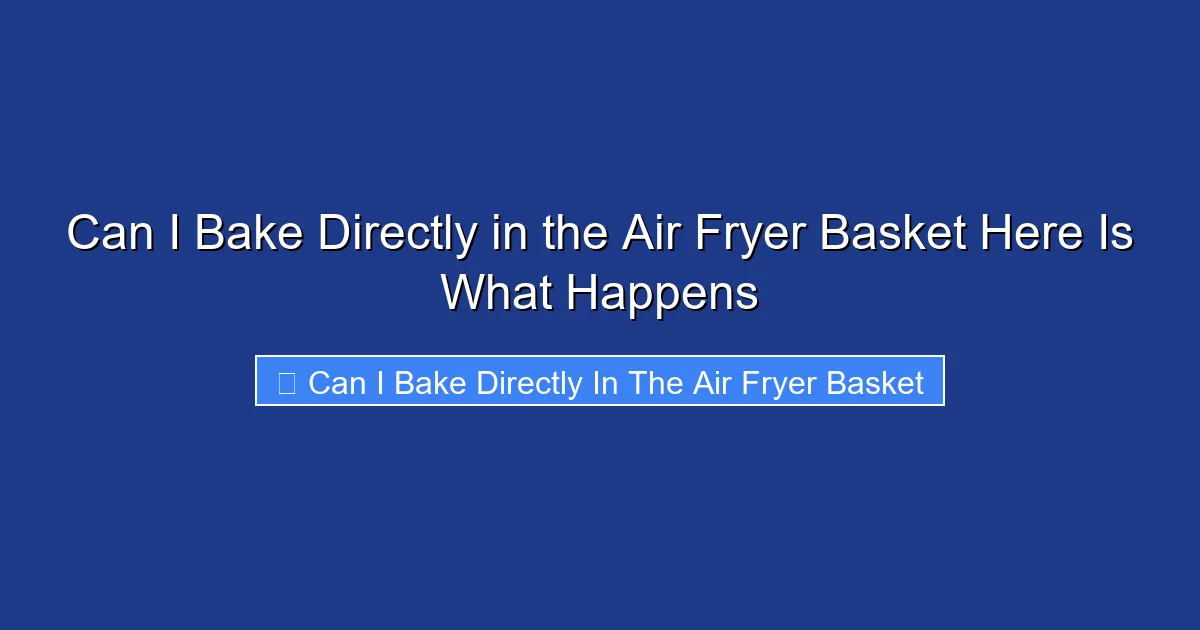 Can I Bake Directly in the Air Fryer Basket Here Is What Happens

Can I Bake Directly In The Air Fryer Basket